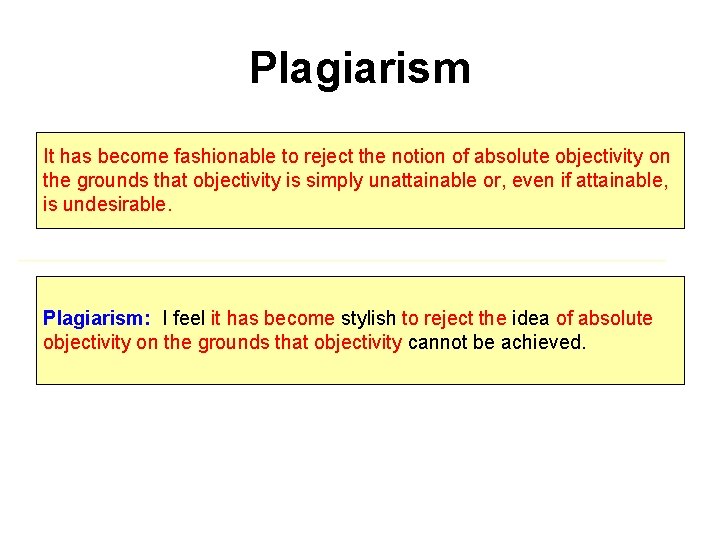 Plagiarism

It has become fashionable to reject the notion of absolute objectivity on the grounds that objectivity is simply unattainable or, even if attainable, is undesirable.

Plagiarism: I feel it has become stylish to reject the idea of absolute objectivity on the grounds that objectivity cannot be achieved.